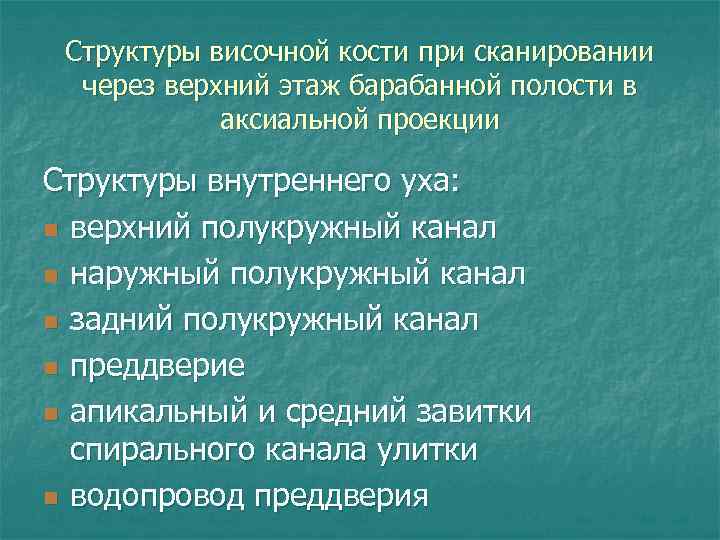 Структуры височной кости при сканировании через верхний этаж барабанной полости в аксиальной проекции

Структуры внутреннего уха:
- верхний полукружный канал
- наружный полукружный канал
- задний полукружный канал
- преддверие
- апикальный и средний завитки спирального канала улитки
- водопровод преддверия